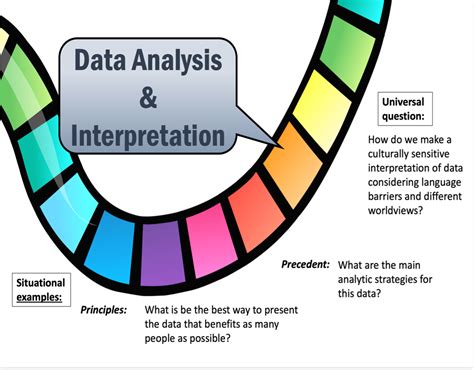 Data Analysis & Interpretation

Universal question:

How do we make a culturally sensitive interpretation of data considering language barriers and different worldviews?

Precedent: What are the main analytic strategies for this data?

Situational examples:

Principles: What is be the best way to present the data that benefits as many people as possible?